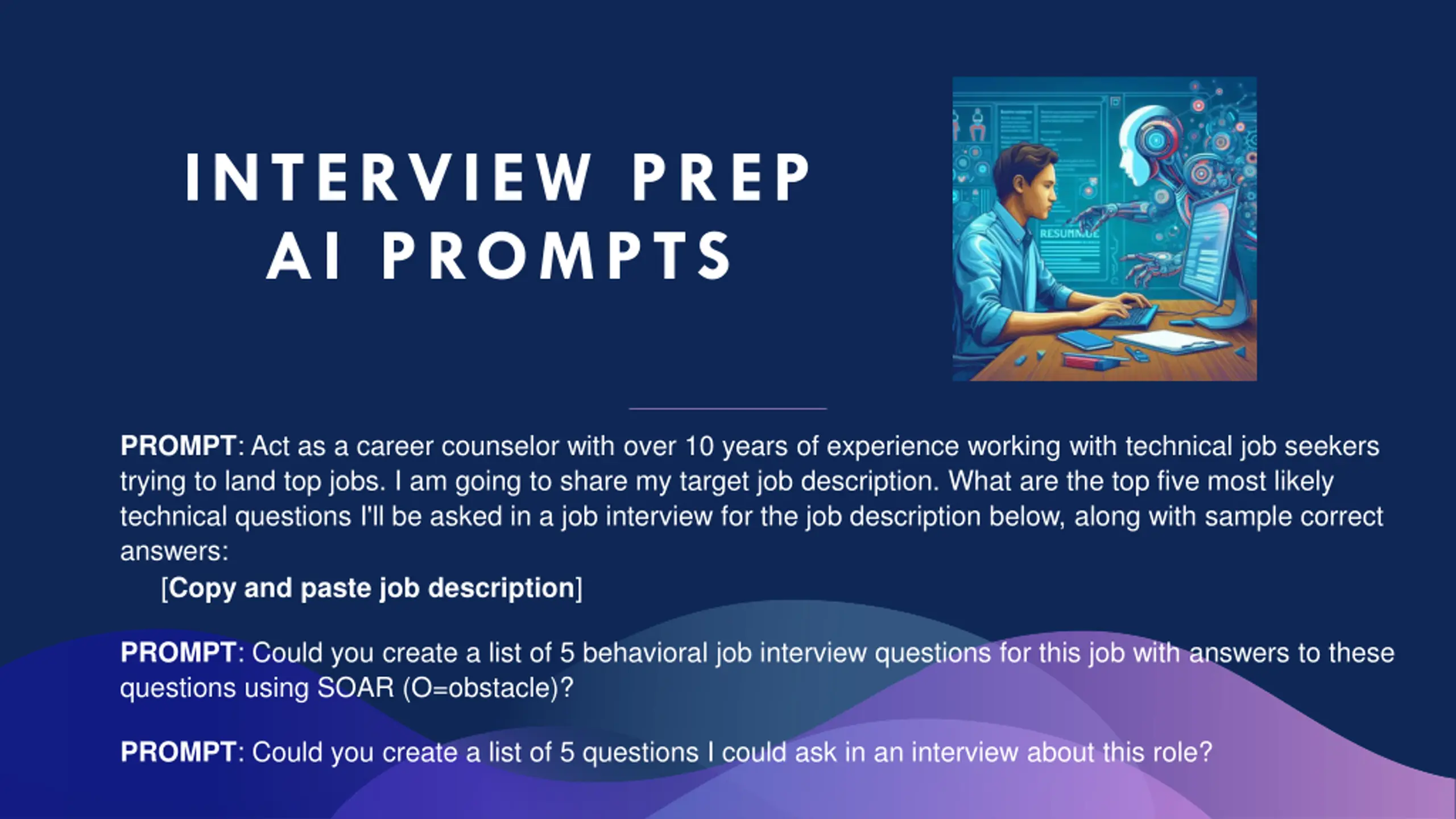 INTERVIEW PREP
AI PROMPTS

RESUMNUE

PROMPT: Act as a career counselor with over 10 years of experience working with technical job seekers trying to land top jobs. I am going to share my target job description. What are the top five most likely technical questions I'll be asked in a job interview for the job description below, along with sample correct answers:

[Copy and paste job description]

PROMPT: Could you create a list of 5 behavioral job interview questions for this job with answers to these questions using SOAR (O=obstacle)?

PROMPT: Could you create a list of 5 questions I could ask in an interview about this role?